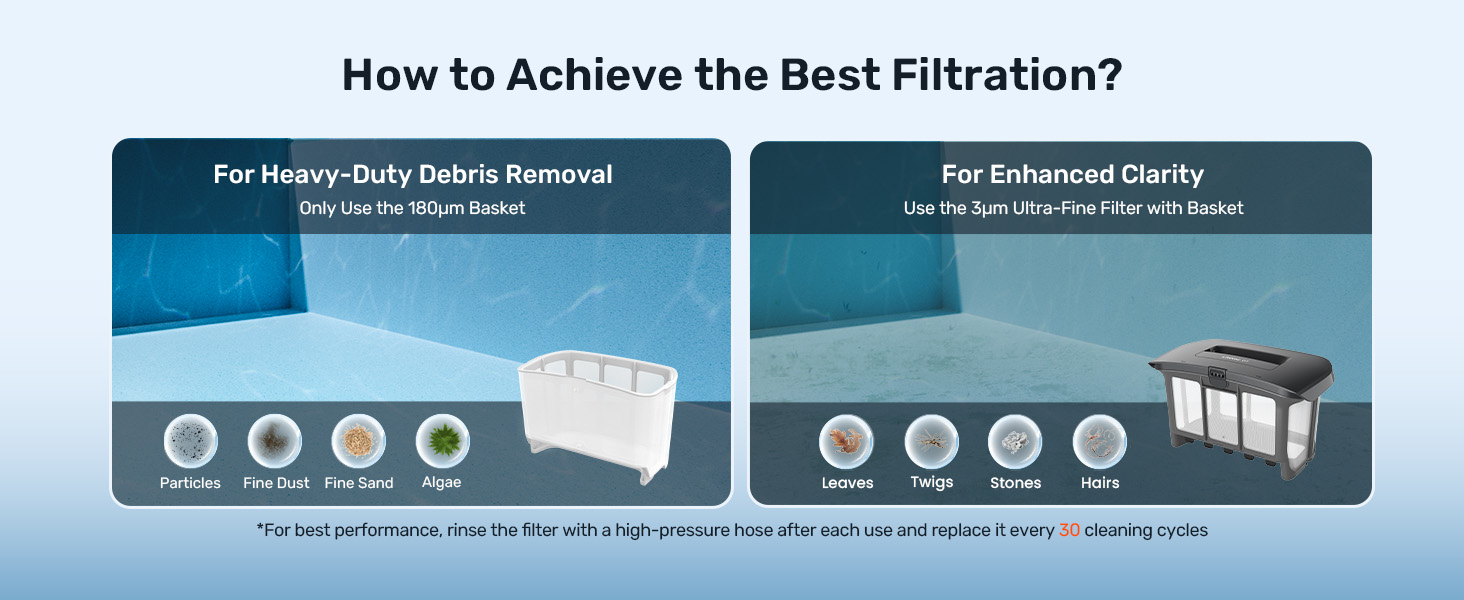 How to Achieve the Best Filtration?

For Heavy-Duty Debris Removal
Only Use the 180μm Basket

Particles
Fine Dust
Fine Sand
Algae

For Enhanced Clarity
Use the 3μm Ultra-Fine Filter with Basket

Leaves
Twigs
Stones
Hairs

*For best performance, rinse the filter with a high-pressure hose after each use and replace it every 30 cleaning cycles